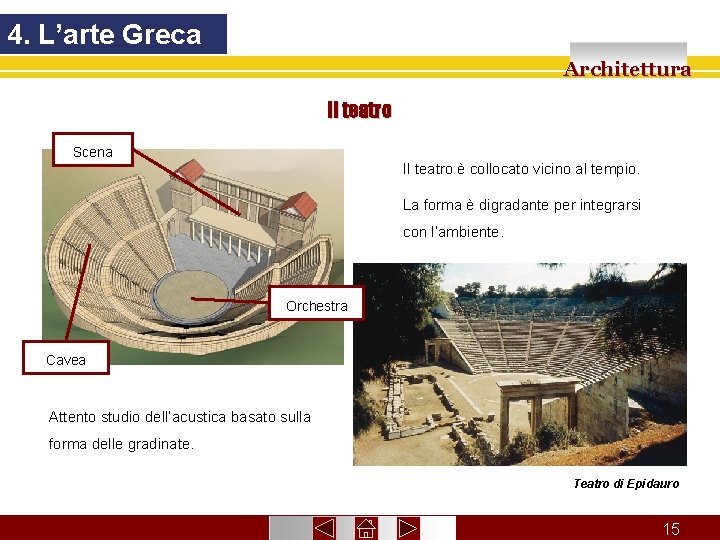 4. L'arte Greca

Architettura

Il teatro

Scena

Orchestra

Cavea

Il teatro è collocato vicino al tempio.

La forma è digradante per integrarsi con l'ambiente.

Attento studio dell'acustica basato sulla forma delle gradinate.

Teatro di Epidauro

15